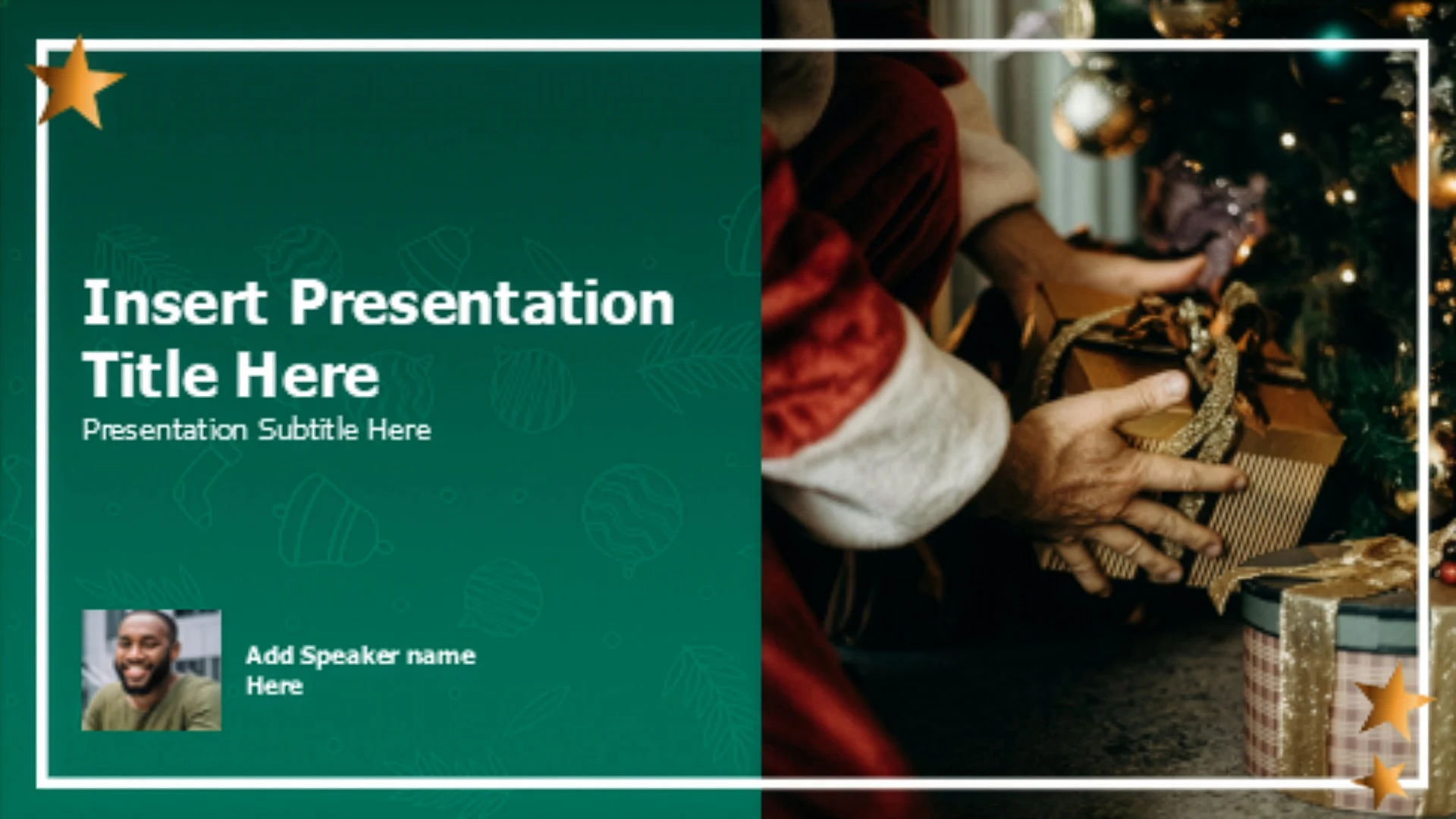 Insert Presentation Title Here

Presentation Subtitle Here

Add Speaker name Here